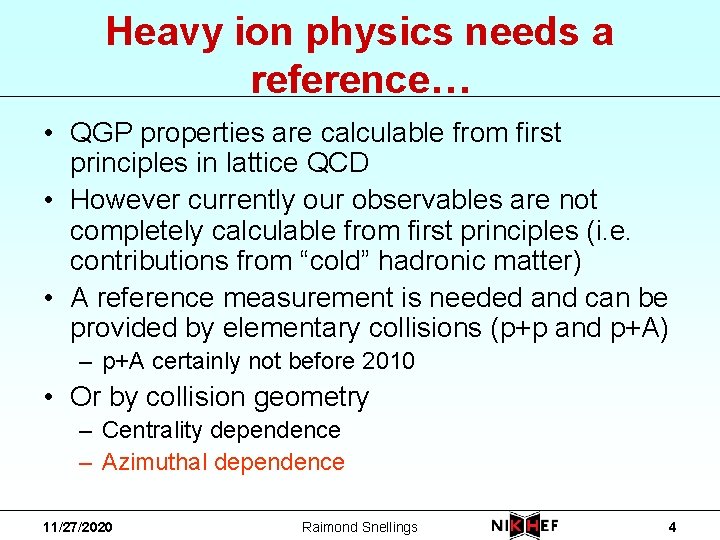 Heavy ion physics needs a reference…

• QGP properties are calculable from first principles in lattice QCD
• However currently our observables are not completely calculable from first principles (i.e. contributions from “cold” hadronic matter)
• A reference measurement is needed and can be provided by elementary collisions (p+p and p+A)
– p+A certainly not before 2010
• Or by collision geometry
– Centrality dependence
– Azimuthal dependence

11/27/2020 Raimond Snellings NIKHEF 4